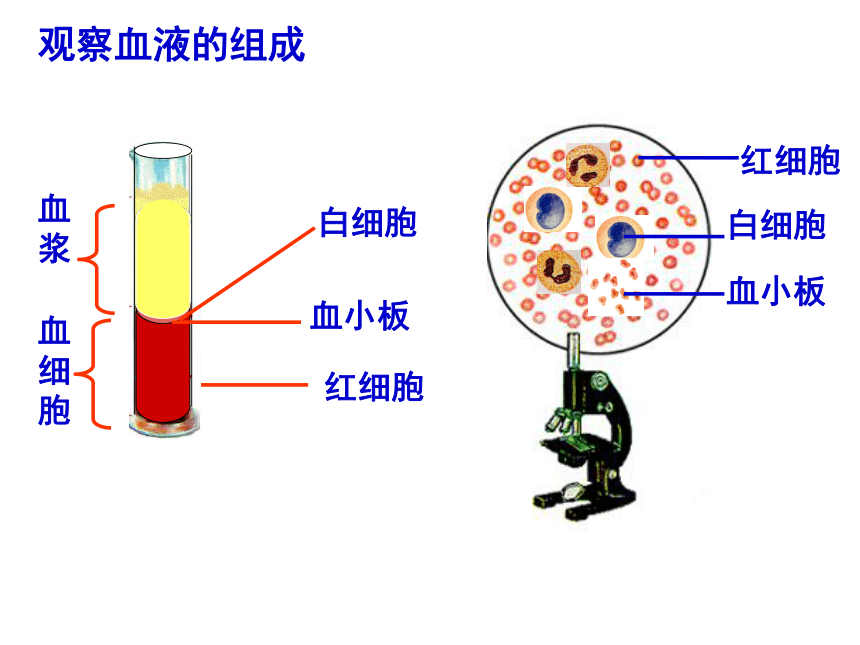 观察血液的组成

血浆

血细胞

白细胞

血小板

红细胞

红细胞

白细胞

血小板